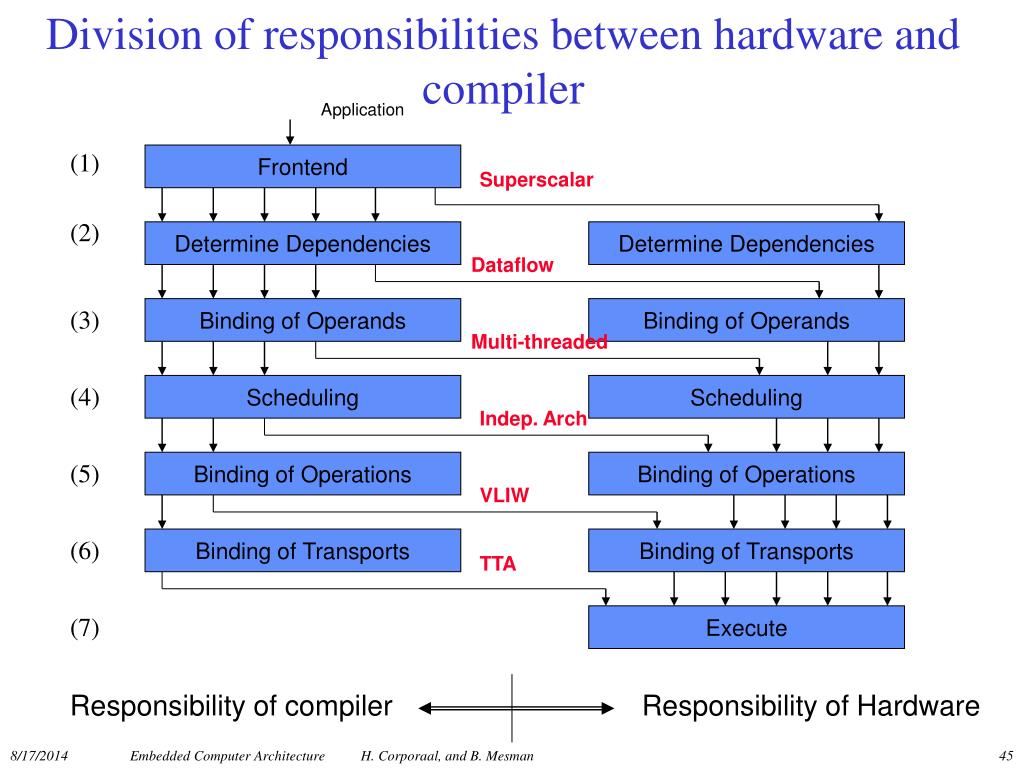 Division of responsibilities between hardware and compiler

Application

(1) Frontend

Superscalar

(2) Determine Dependencies

Determine Dependencies

Dataflow

(3) Binding of Operands

Binding of Operands

Multi-threaded

(4) Scheduling

Scheduling

Indep. Arch

(5) Binding of Operations

Binding of Operations

VLIW

(6) Binding of Transports

Binding of Transports

TTA

(7) Execute

Responsibility of compiler

Responsibility of Hardware

8/17/2014 Embedded Computer Architecture H. Corporaal, and B. Mesman 45